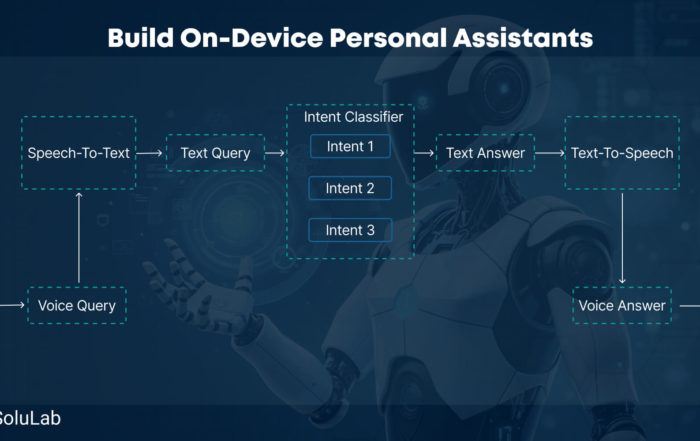 Build On-Device Personal Assistants

Speech-To-Text

Text Query

Intent Classifier

Intent 1

Intent 2

Intent 3

Text Answer

Text-To-Speech

Voice Query

Voice Answer

SoluLab